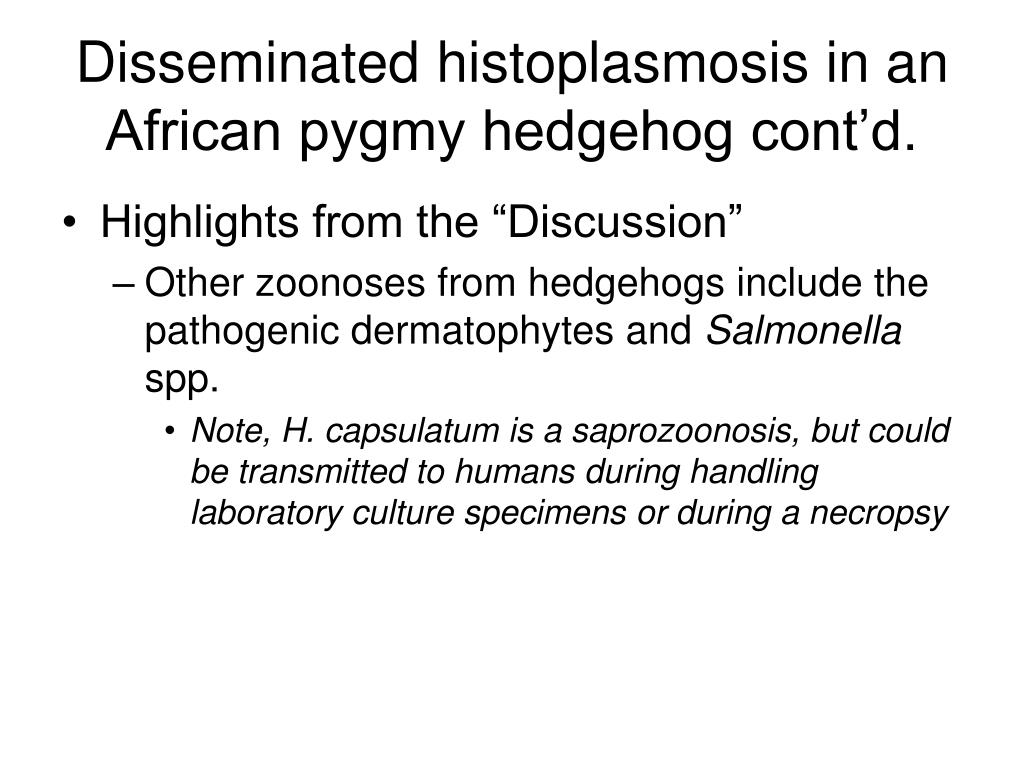 Disseminated histoplasmosis in an African pygmy hedgehog cont’d.

• Highlights from the “Discussion”
– Other zoonoses from hedgehogs include the pathogenic dermatophytes and Salmonella spp.
• Note, H. capsulatum is a saprozoonosis, but could be transmitted to humans during handling laboratory culture specimens or during a necropsy